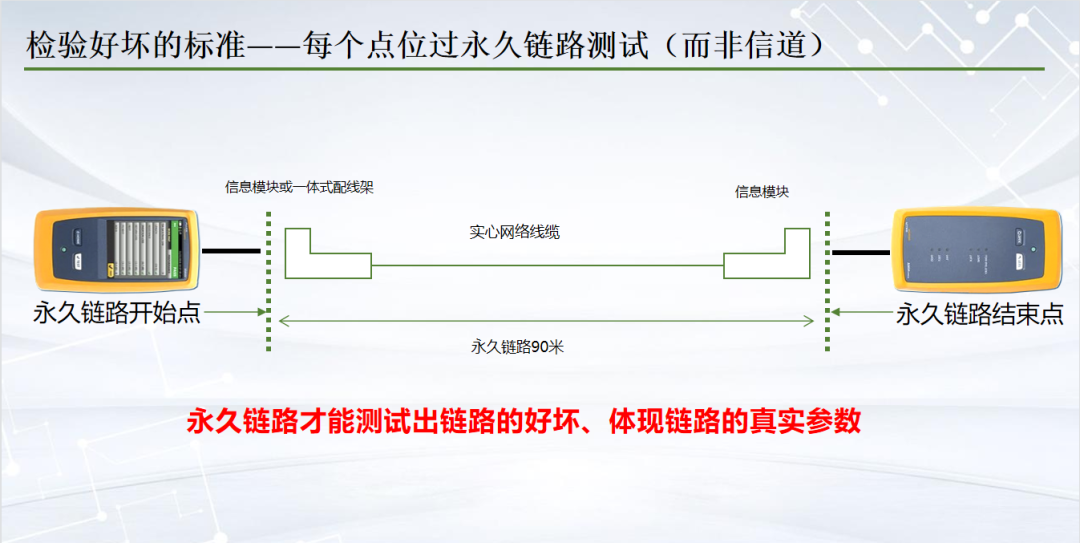 检验好坏的标准——每个点位过永久链路测试（而非信道）

信息模块或一体式配线架

信息模块

实心网络线缆

永久链路开始点

永久链路结束点

永久链路90米

永久链路才能测试出链路的好坏、体现链路的真实参数